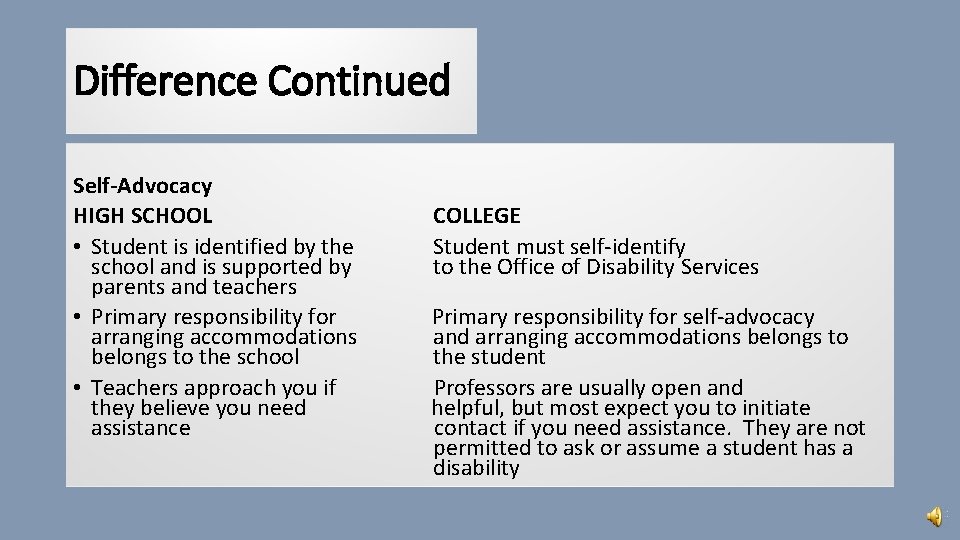 Difference Continued

Self-Advocacy

HIGH SCHOOL

• Student is identified by the school and is supported by parents and teachers

• Primary responsibility for arranging accommodations belongs to the school

• Teachers approach you if they believe you need assistance

COLLEGE

Student must self-identify to the Office of Disability Services

Primary responsibility for self-advocacy and arranging accommodations belongs to the student

Professors are usually open and helpful, but most expect you to initiate contact if you need assistance. They are not permitted to ask or assume a student has a disability